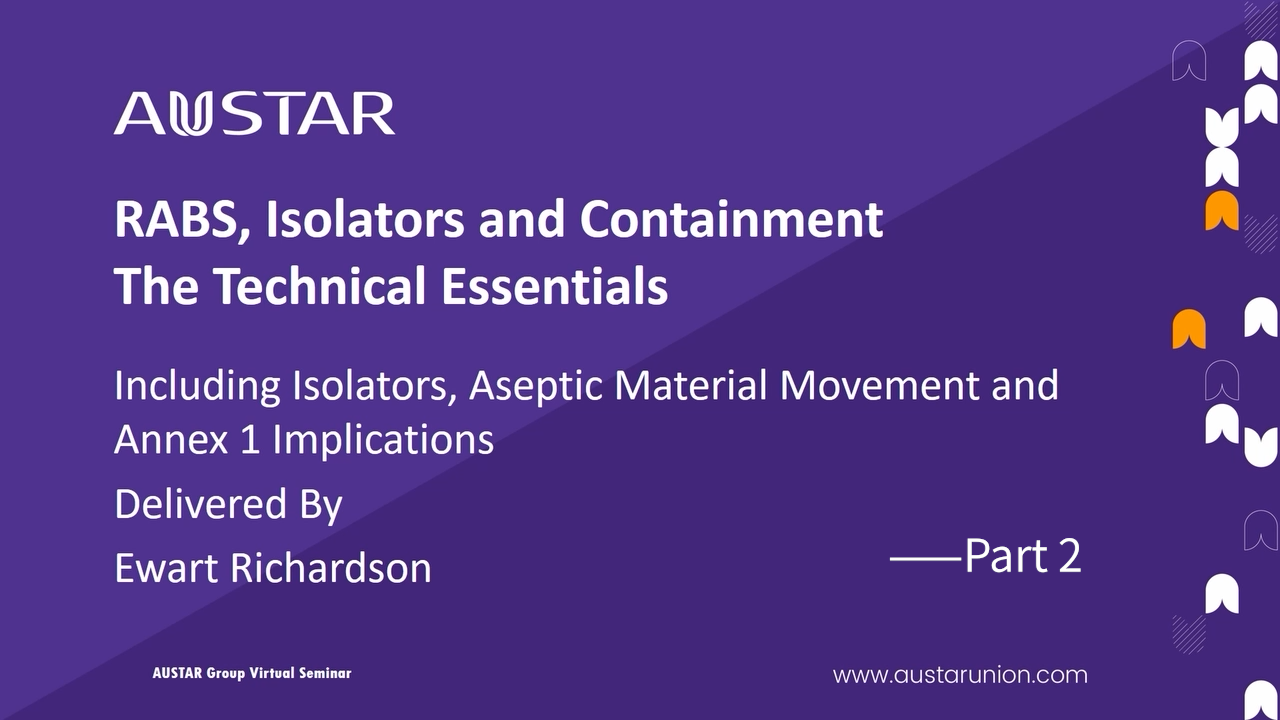 AUSTAR

RABS, Isolators and Containment
The Technical Essentials

Including Isolators, Aseptic Material Movement and Annex 1 Implications

Delivered By

Ewart Richardson

——Part 2

AUSTAR Group Virtual Seminar

www.austarunion.com